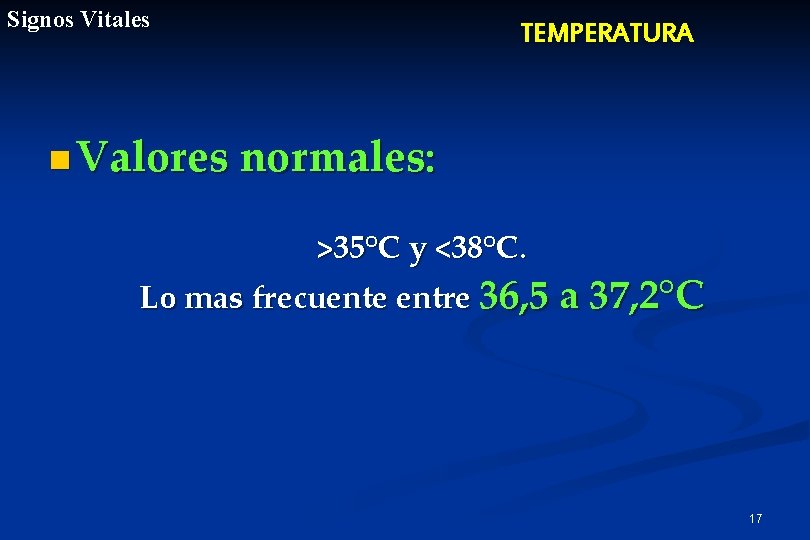 Signos Vitales

TEMPERATURA

• Valores normales:

>35°C y <38°C.

Lo mas frecuente entre 36,5 a 37,2°C

17